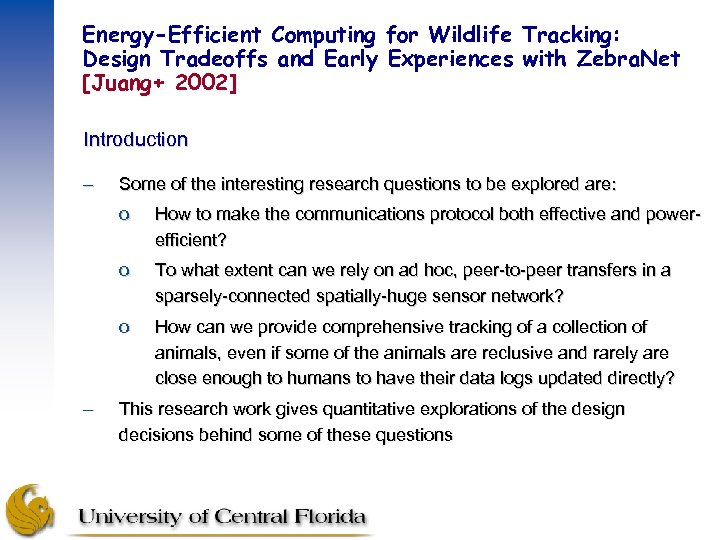 Energy-Efficient Computing for Wildlife Tracking: Design Tradeoffs and Early Experiences with ZebraNet [Juang+ 2002]

Introduction

– Some of the interesting research questions to be explored are:

o How to make the communications protocol both effective and power-efficient?

o To what extent can we rely on ad hoc, peer-to-peer transfers in a sparsely-connected spatially-huge sensor network?

o How can we provide comprehensive tracking of a collection of animals, even if some of the animals are reclusive and rarely are close enough to humans to have their data logs updated directly?

– This research work gives quantitative explorations of the design decisions behind some of these questions

University of Central Florida